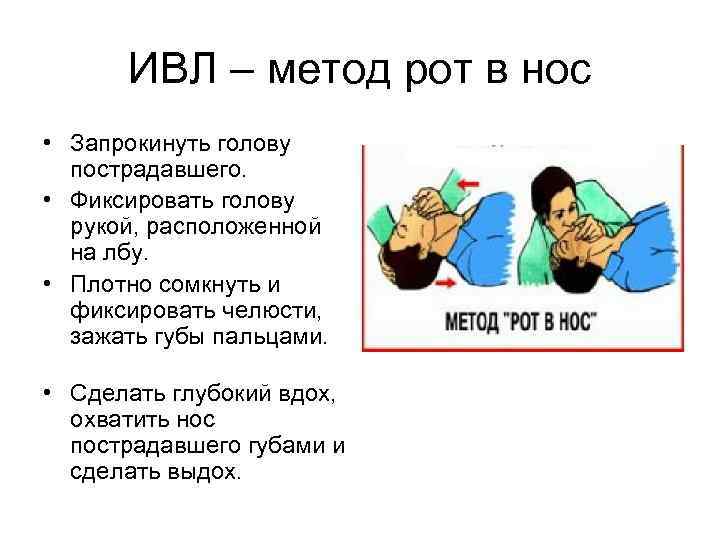 ИВЛ – метод рот в нос

• Запрокинуть голову пострадавшего.
• Фиксировать голову рукой, расположенной на лбу.
• Плотно сомкнуть и фиксировать челюсти, зажать губы пальцами.

• Сделать глубокий вдох, охватить нос пострадавшего губами и сделать выдох.

МЕТОД "РОТ В НОС"